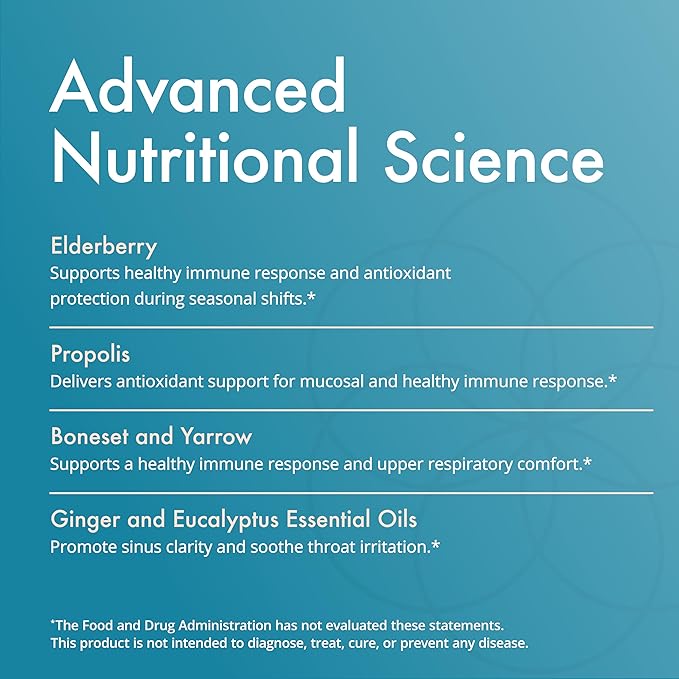 Advanced Nutritional Science

Elderberry
Supports healthy immune response and antioxidant protection during seasonal shifts.*

Propolis
Delivers antioxidant support for mucosal and healthy immune response.*

Boneset and Yarrow
Supports a healthy immune response and upper respiratory comfort.*

Ginger and Eucalyptus Essential Oils
Promote sinus clarity and soothe throat irritation.*

*The Food and Drug Administration has not evaluated these statements.
This product is not intended to diagnose, treat, cure, or prevent any disease.